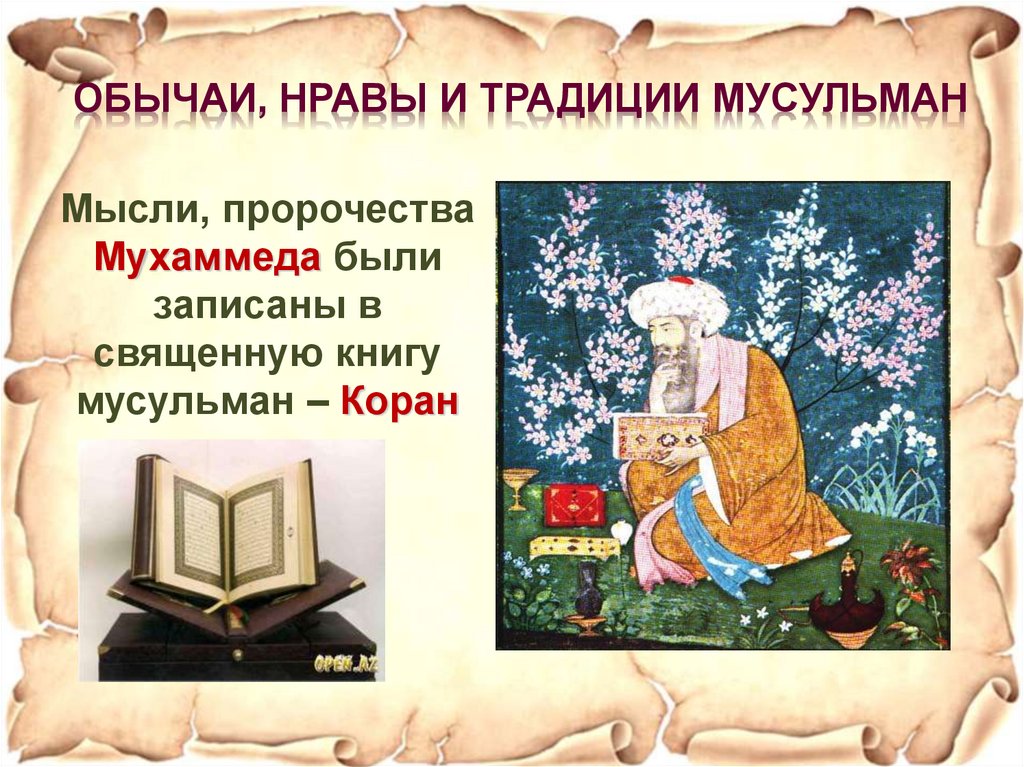 ОБЫЧАИ, НРАВЫ И ТРАДИЦИИ МУСУЛЬМАН

Мысли, пророчества Мухаммеда были записаны в священную книгу мусульман – Коран

OPEN.AZ